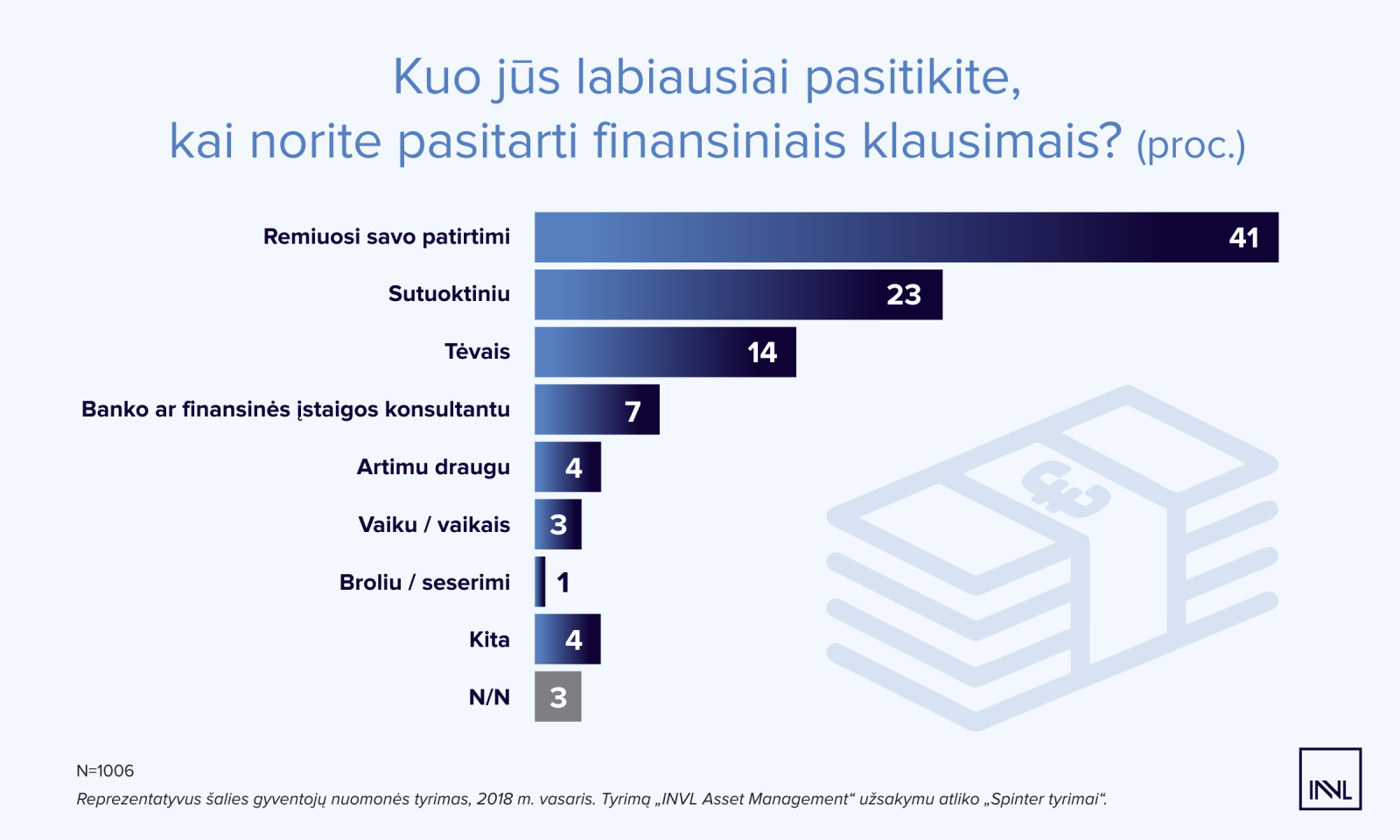 Kuo jūs labiausiai pasitikite, kai norite pasitarti finansiniais klausimais? (proc.)

Remiuosi savo patirtimi 41
Sutuoktiniu 23
Tėvais 14
Banko ar finansinės įstaigos konsultantu 7
Artimu draugu 4
Vaiku / vaikais 3
Broliu / seserimi 1
Kita 4
N/N 3

N=1006
Reprezentatyvus šalies gyventojų nuomonės tyrimas, 2018 m. vasaris. Tyrimą „INVL Asset Management“ užsakymu atliko „Spinter tyrimai“.

INVL